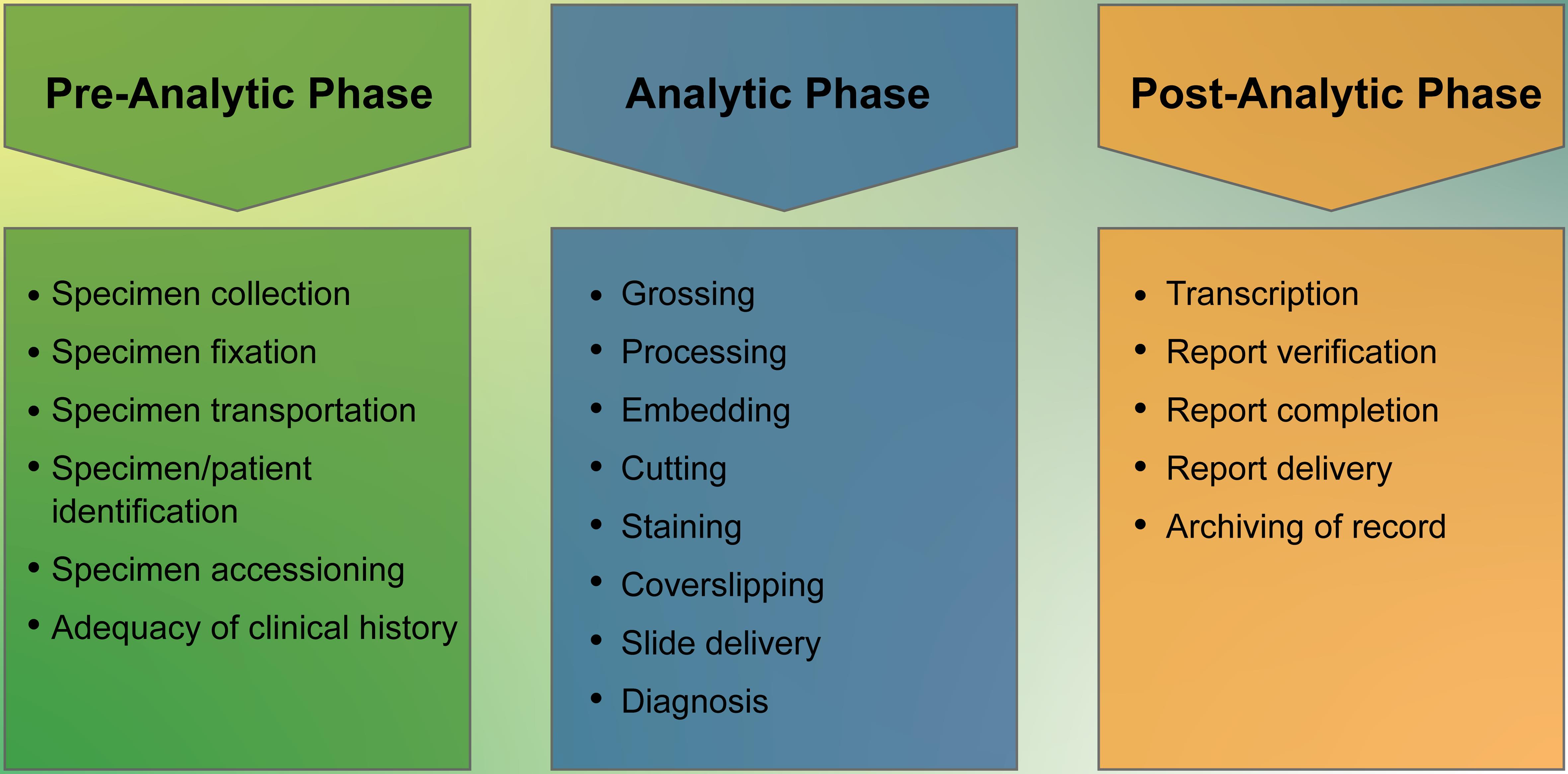 Pre-Analytic Phase

• Specimen collection
• Specimen fixation
• Specimen transportation
• Specimen/patient identification
• Specimen accessioning
• Adequacy of clinical history

Analytic Phase

• Grossing
• Processing
• Embedding
• Cutting
• Staining
• Coverslipping
• Slide delivery
• Diagnosis

Post-Analytic Phase

• Transcription
• Report verification
• Report completion
• Report delivery
• Archiving of record